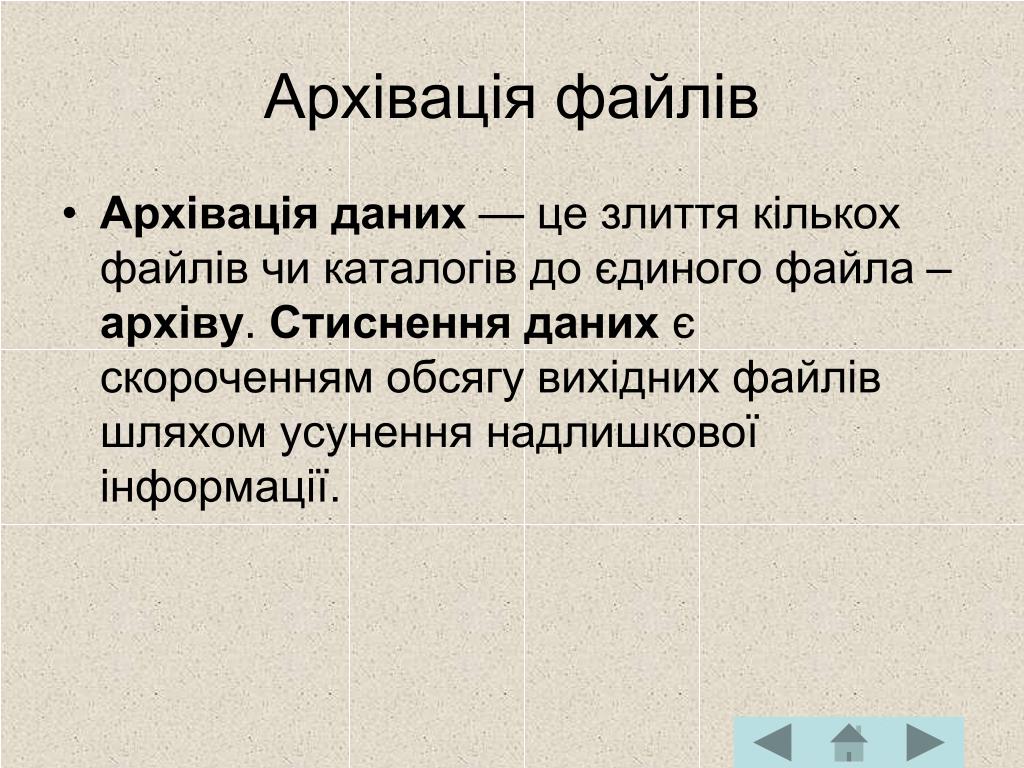 Архівація файлів

• Архівація даних — це злиття кількох файлів чи каталогів до єдиного файла – архіву. Стиснення даних є скороченням обсягу вихідних файлів шляхом усунення надлишкової інформації.